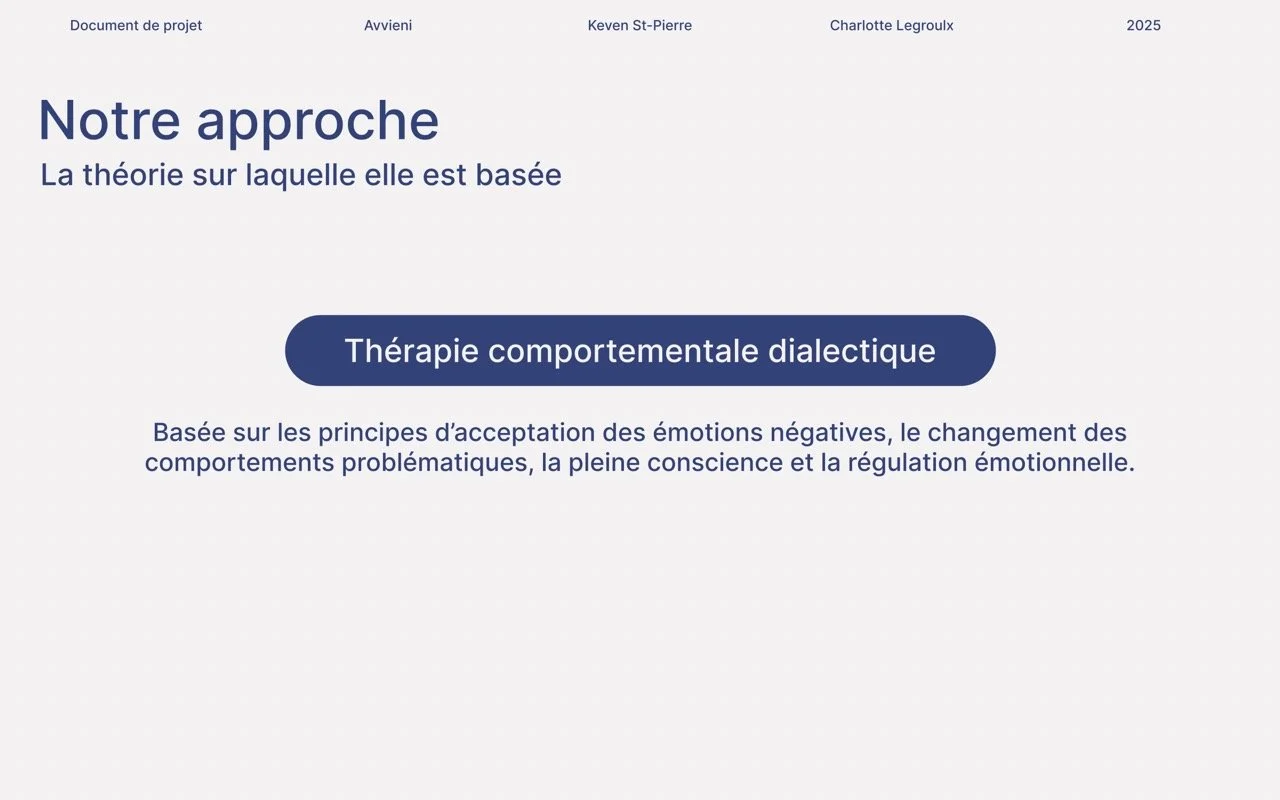 Document de projet Avvieni Keven St-Pierre Charlotte Legroulx 2025

Notre approche
La théorie sur laquelle elle est basée

Thérapie comportementale dialectique

Basée sur les principes d’acceptation des émotions négatives, le changement des comportements problématiques, la pleine conscience et la régulation émotionnelle.